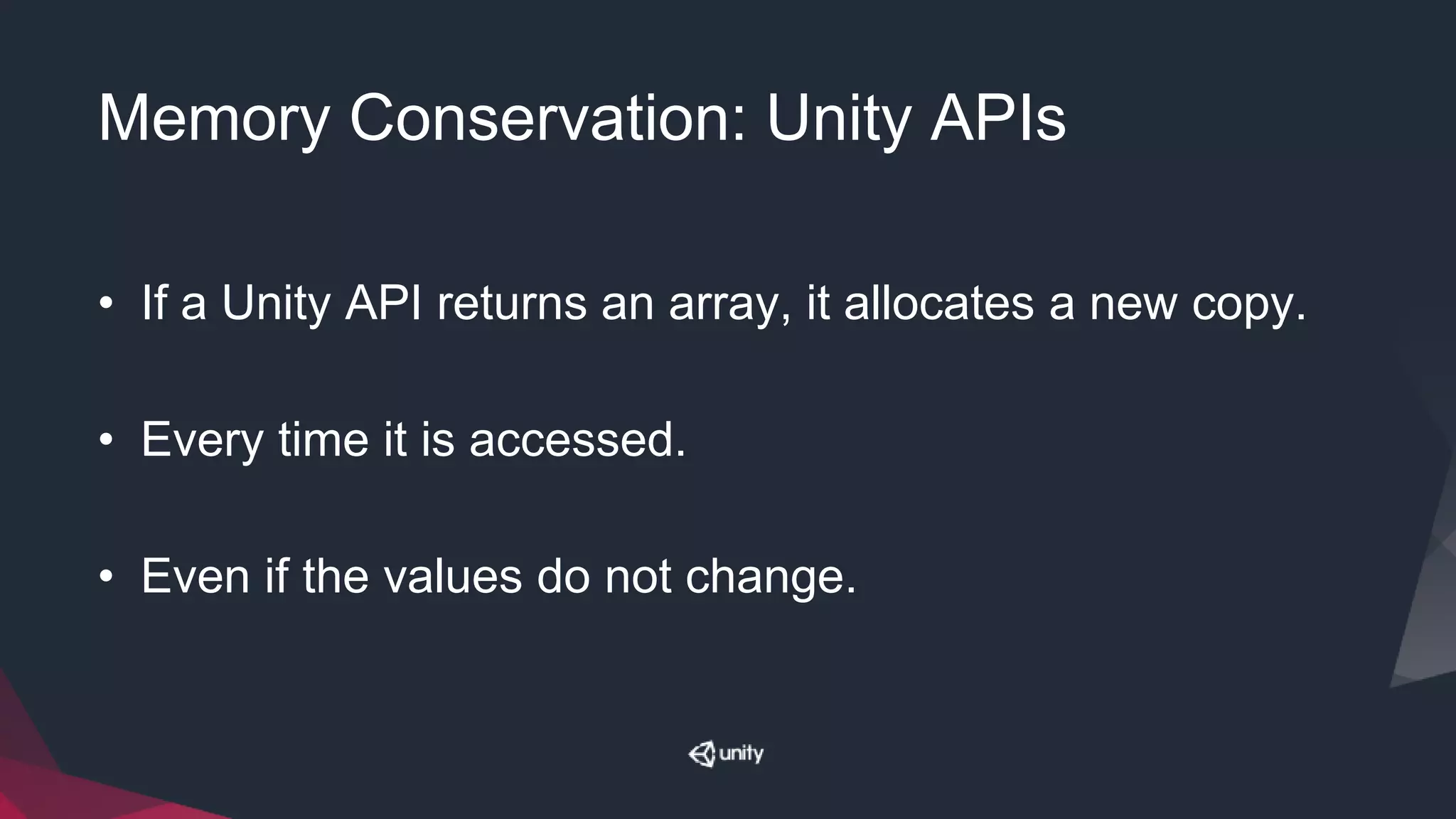 Memory Conservation: Unity APIs

• If a Unity API returns an array, it allocates a new copy.

• Every time it is accessed.

• Even if the values do not change.

unity